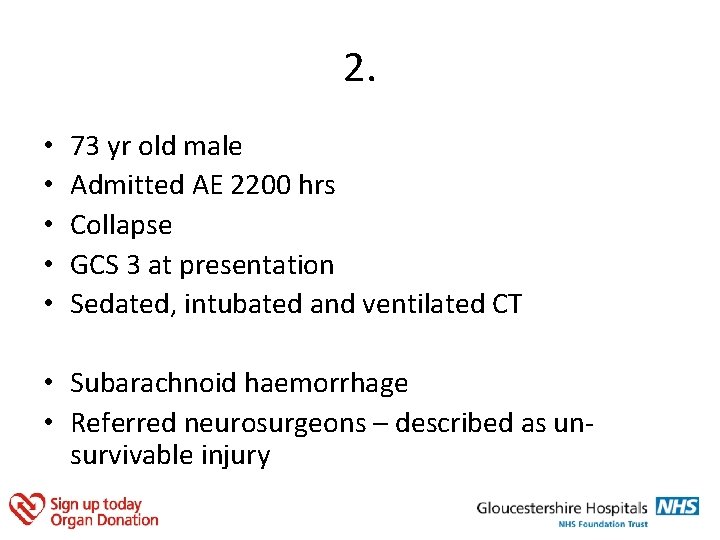 2.

• 73 yr old male
• Admitted AE 2200 hrs
• Collapse
• GCS 3 at presentation
• Sedated, intubated and ventilated CT

• Subarachnoid haemorrhage
• Referred neurosurgeons – described as un-survivable injury

Sign up today
Organ Donation

Gloucestershire Hospitals NHS
NHS Foundation Trust